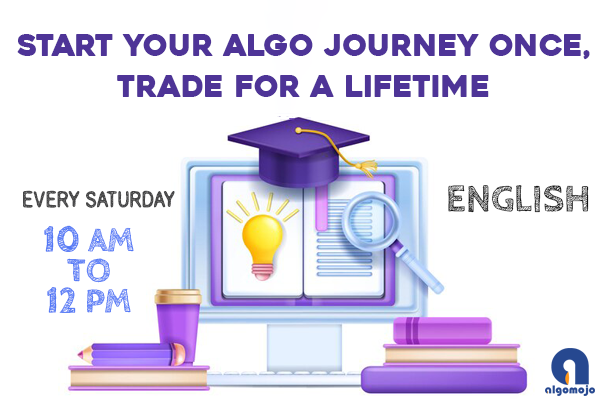 START YOUR ALGO JOURNEY ONCE, TRADE FOR A LIFETIME

EVERY SATURDAY

10 AM TO 12 PM

ENGLISH

algomojo